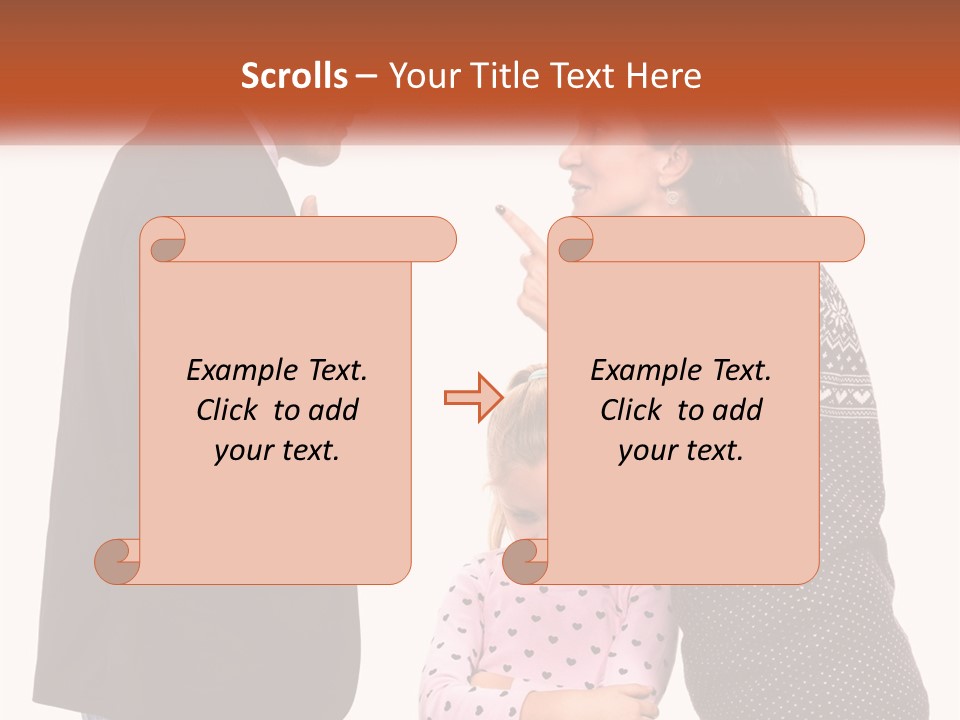 Scrolls – Your Title Text Here

Example Text. Click to add your text.

Example Text. Click to add your text.